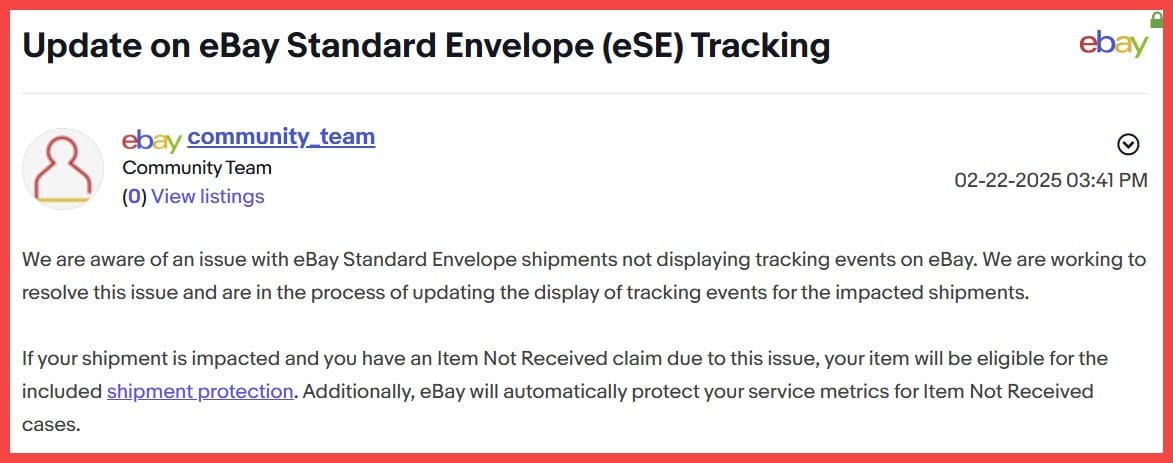 Update on eBay Standard Envelope (eSE) Tracking

ebay

ebay community_team
Community Team
(0) View listings

02-22-2025 03:41 PM

We are aware of an issue with eBay Standard Envelope shipments not displaying tracking events on eBay. We are working to resolve this issue and are in the process of updating the display of tracking events for the impacted shipments.

If your shipment is impacted and you have an Item Not Received claim due to this issue, your item will be eligible for the included shipment protection. Additionally, eBay will automatically protect your service metrics for Item Not Received cases.